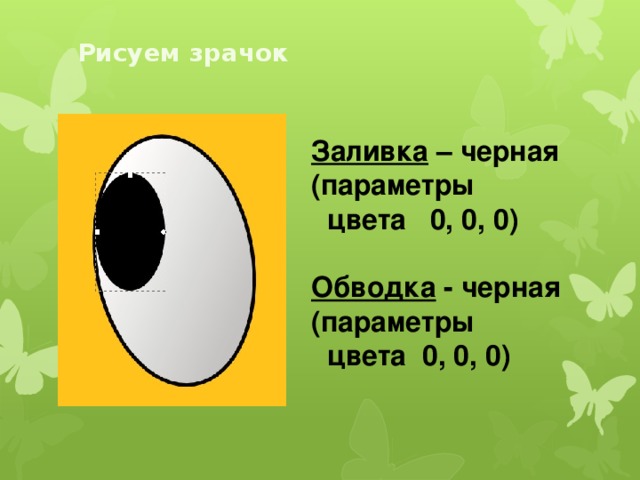 Рисуем зрачок

Заливка – черная (параметры цвета 0, 0, 0)

Обводка - черная (параметры цвета 0, 0, 0)